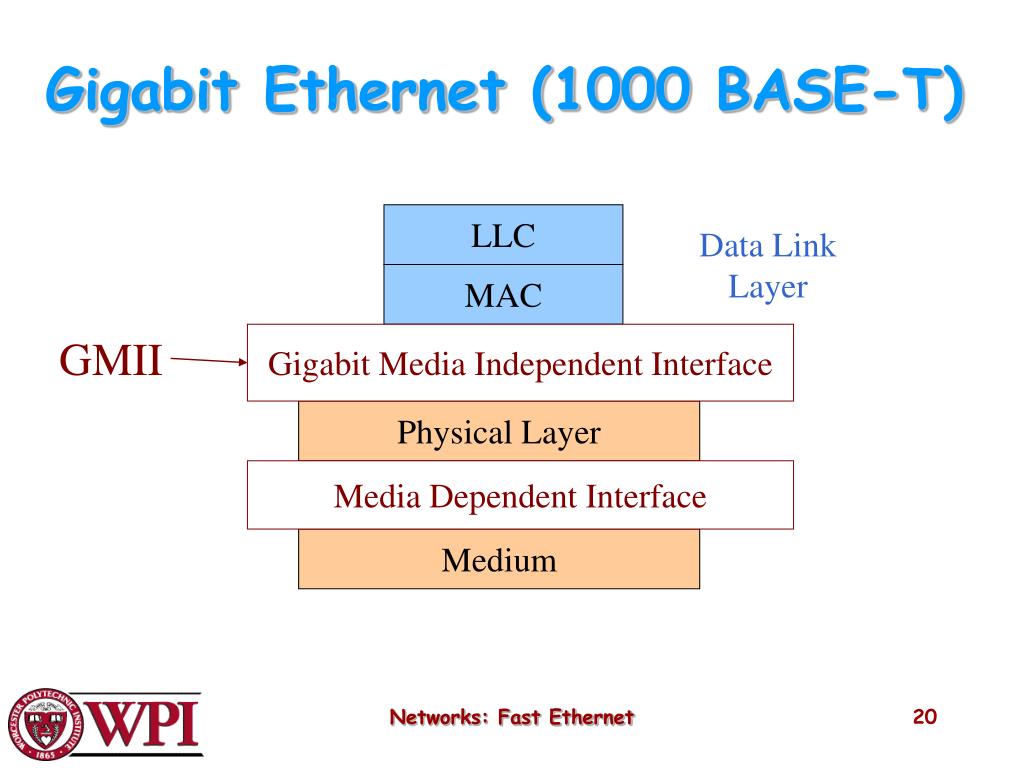 Gigabit Ethernet (1000 BASE-T)

LLC

MAC

Data Link Layer

GMII

Gigabit Media Independent Interface

Physical Layer

Media Dependent Interface

Medium

WORCESTER POLYTECHNIC INSTITUTE 1865

WPI

Networks: Fast Ethernet

20